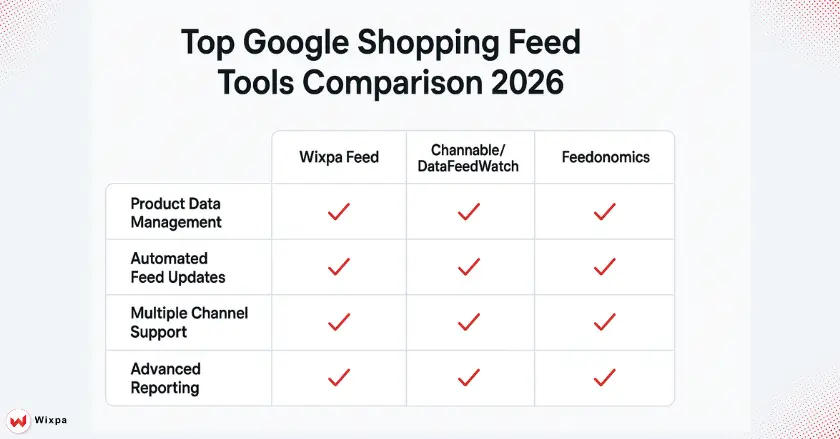 Top Google Shopping Feed Tools Comparison 2026

| | Wixpa Feed | Channable/ DataFeedWatch | Feedonomics |
|---|---|---|---|
| Product Data Management | ✓ | ✓ | ✓ |
| Automated Feed Updates | ✓ | ✓ | ✓ |
| Multiple Channel Support | ✓ | ✓ | ✓ |
| Advanced Reporting | ✓ | ✓ | ✓ |

Wixpa